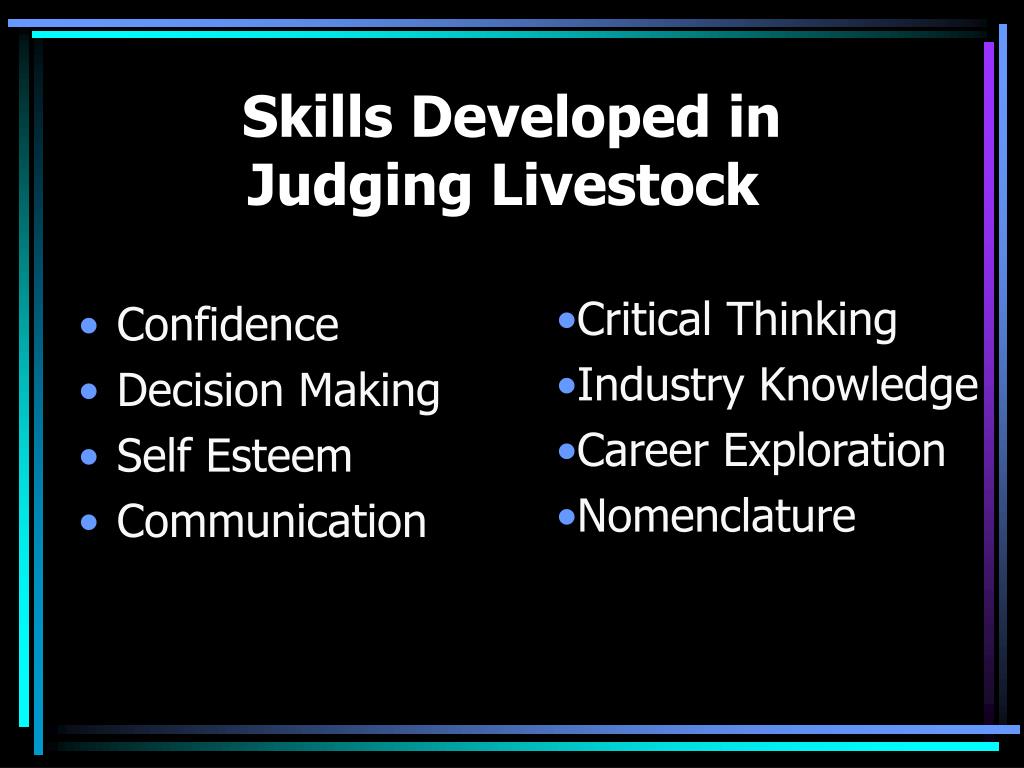 Skills Developed in Judging Livestock

• Confidence
• Decision Making
• Self Esteem
• Communication

•Critical Thinking
•Industry Knowledge
•Career Exploration
•Nomenclature